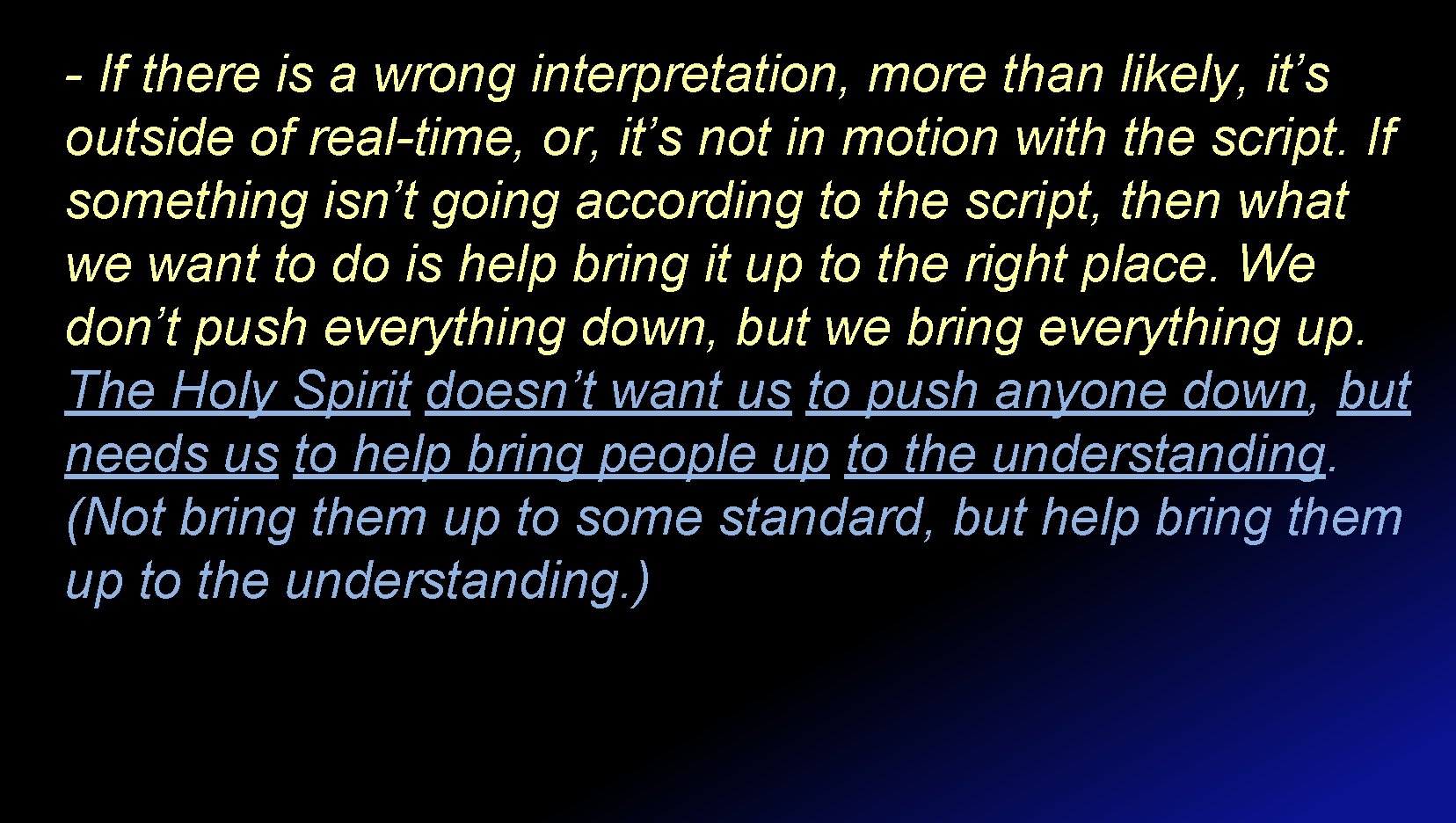 - If there is a wrong interpretation, more than likely, it’s outside of real-time, or, it’s not in motion with the script. If something isn’t going according to the script, then what we want to do is help bring it up to the right place. We don’t push everything down, but we bring everything up. The Holy Spirit doesn’t want us to push anyone down, but needs us to help bring people up to the understanding. (Not bring them up to some standard, but help bring them up to the understanding.)